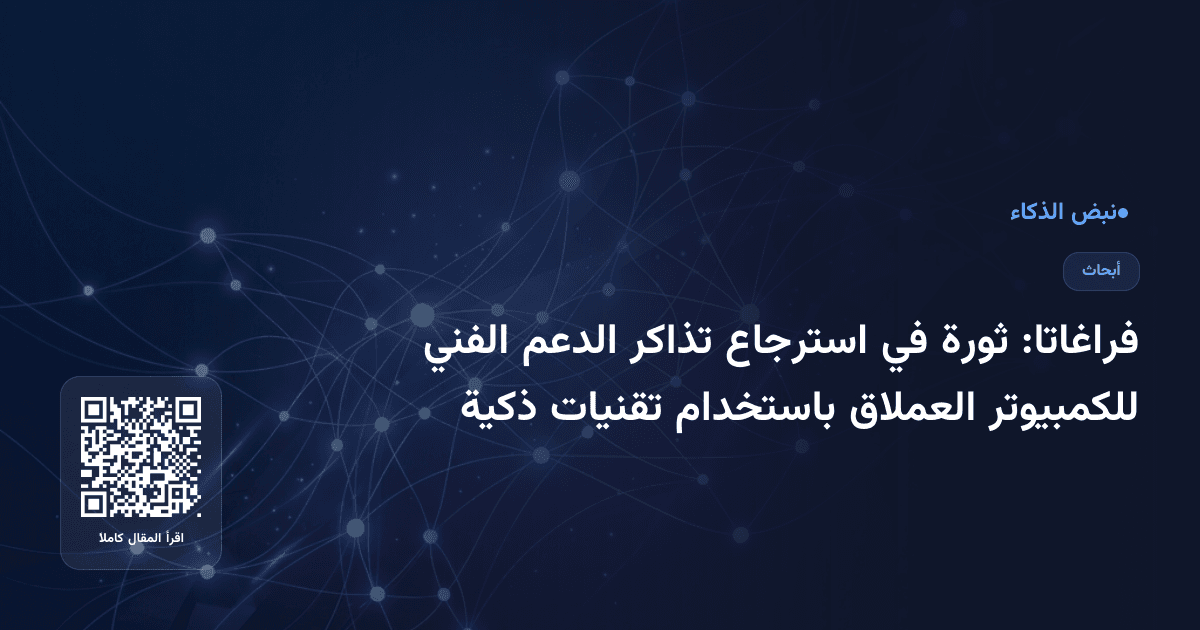 ●نبض الذكاء

أبحاث

فراغاتا: ثورة في استرجاع تذاكر الدعم الفني للكمبيوتر العملاق باستخدام تقنيات ذكية

اقرأ المقال كاملا